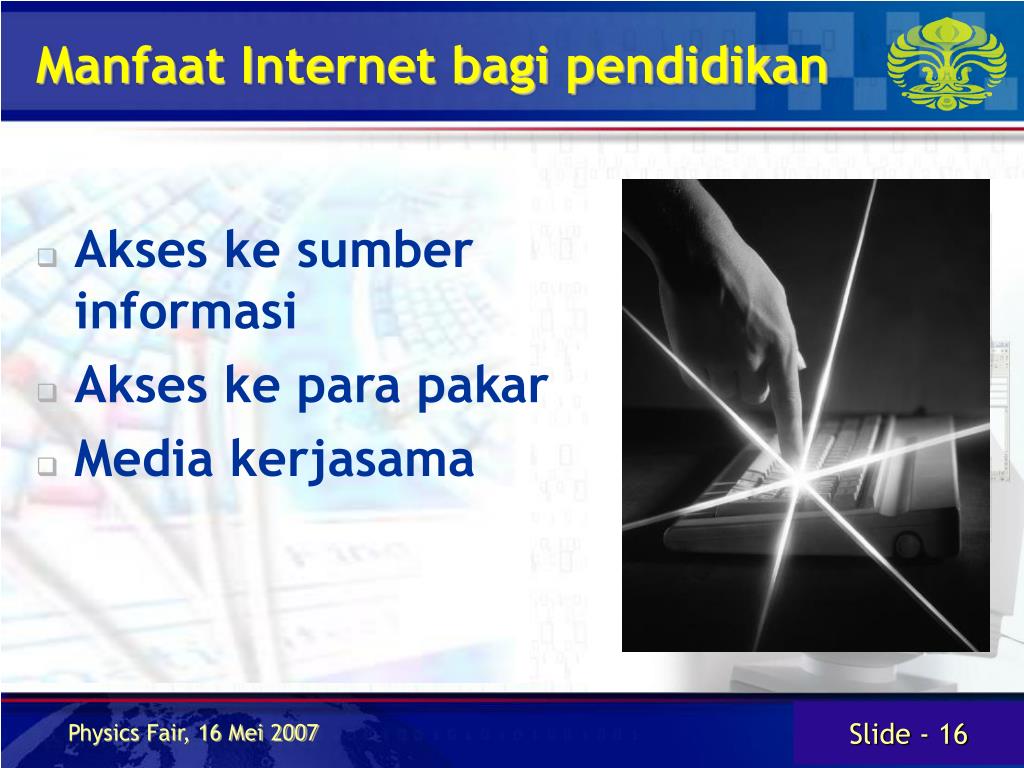 Manfaat Internet bagi pendidikan

Akses ke sumber informasi
Akses ke para pakar
Media kerjasama

Physics Fair, 16 Mei 2007

Slide - 16